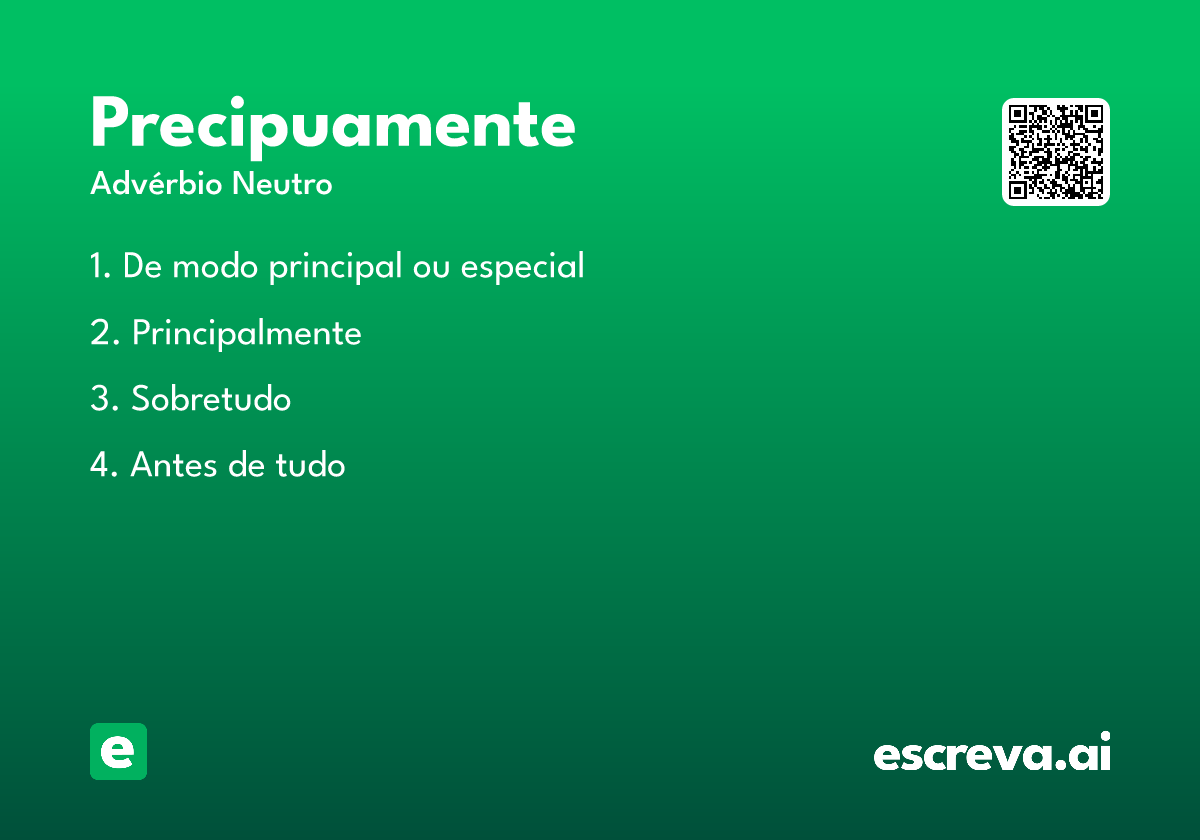 Precipuamente
Advérbio Neutro

1. De modo principal ou especial

2. Principalmente

3. Sobretudo

4. Antes de tudo

e

escreva.ai